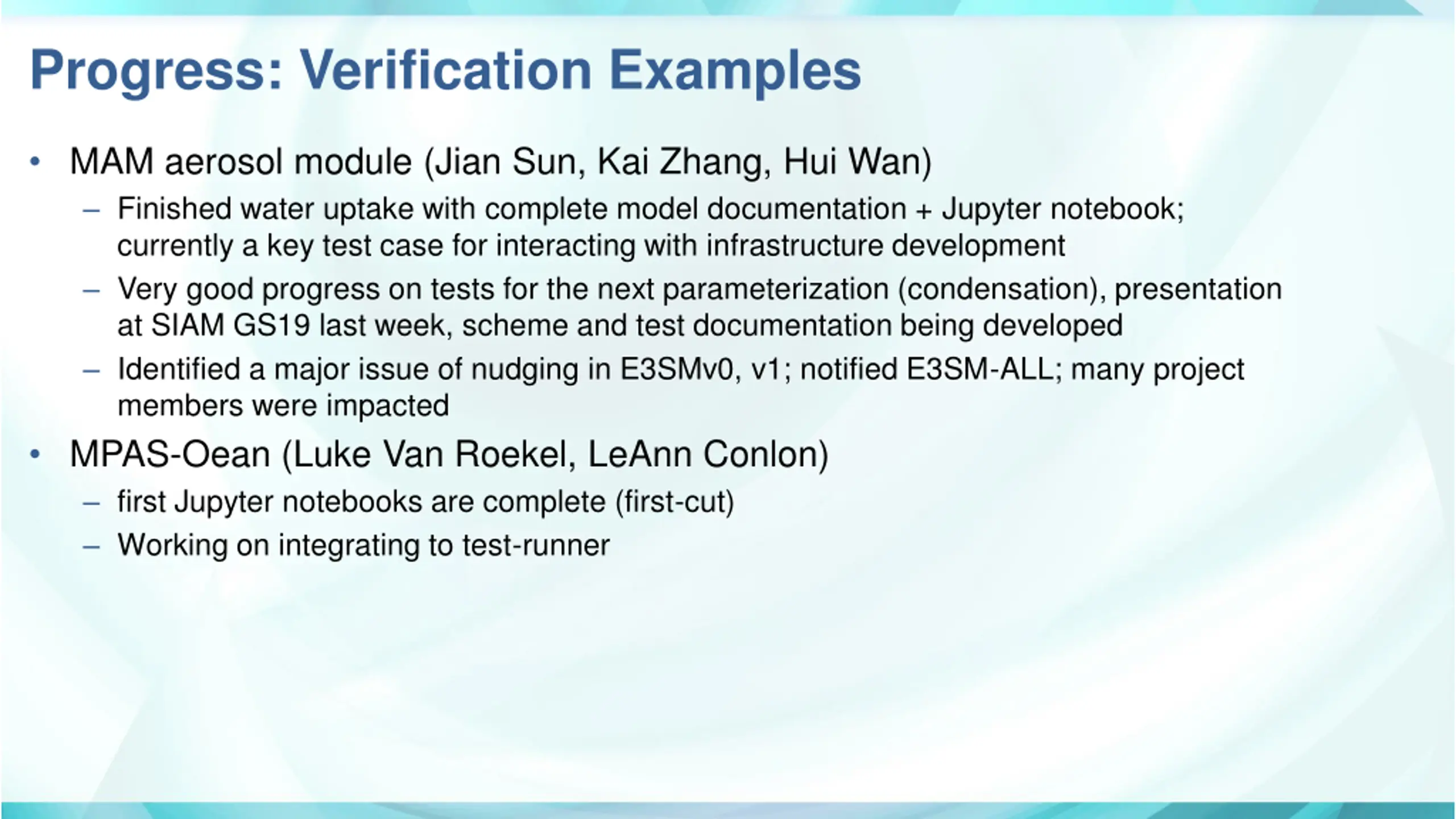 Progress: Verification Examples

• MAM aerosol module (Jian Sun, Kai Zhang, Hui Wan)
  – Finished water uptake with complete model documentation + Jupyter notebook; currently a key test case for interacting with infrastructure development
  – Very good progress on tests for the next parameterization (condensation), presentation at SIAM GS19 last week, scheme and test documentation being developed
  – Identified a major issue of nudging in E3SMv0, v1; notified E3SM-ALL; many project members were impacted
• MPAS-Oean (Luke Van Roekel, LeAnn Conlon)
  – first Jupyter notebooks are complete (first-cut)
  – Working on integrating to test-runner